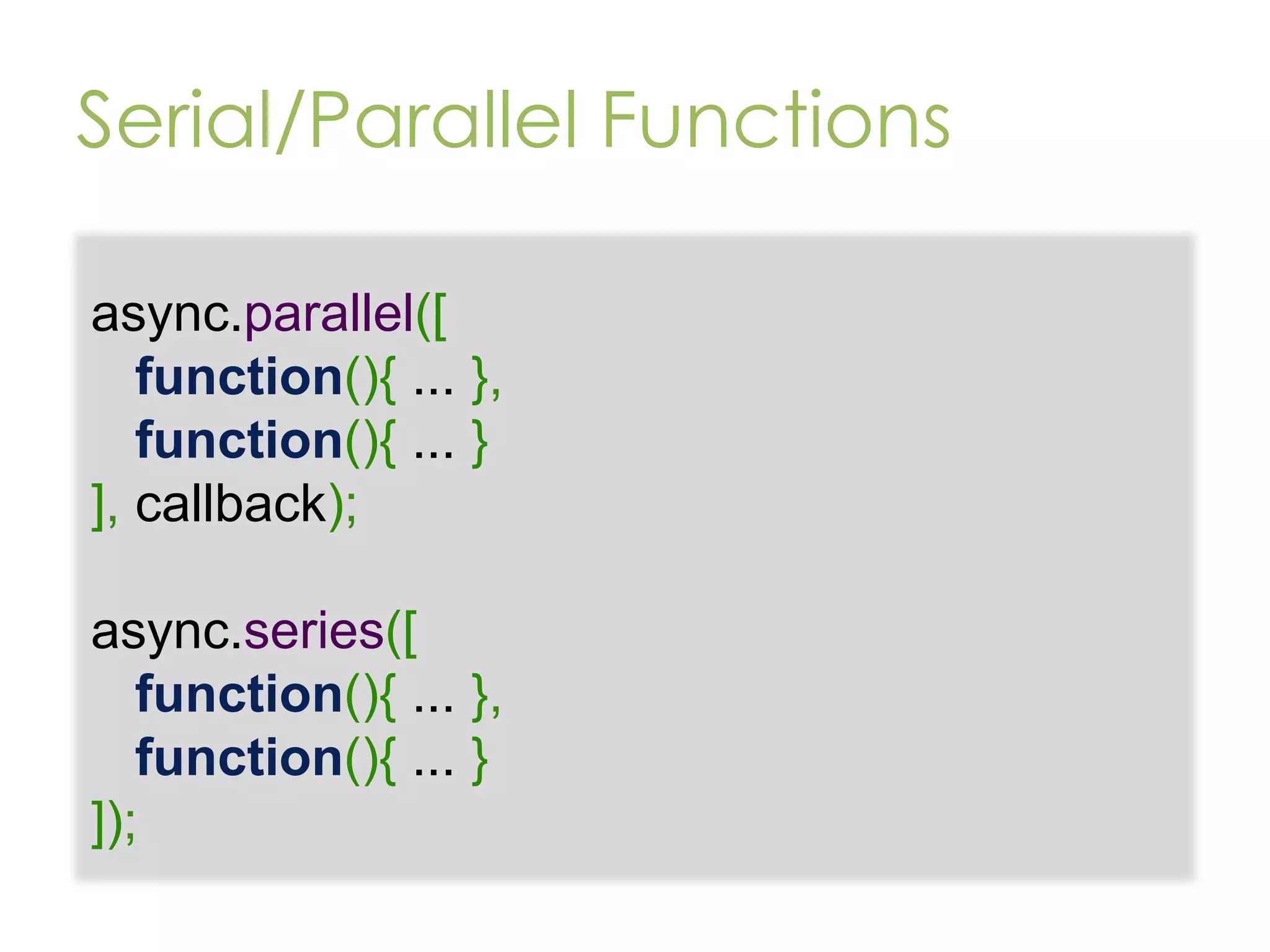 Serial/Parallel Functions

async.parallel([
  function(){ ... },
  function(){ ... }
], callback);

async.series([
  function(){ ... },
  function(){ ... }
]);